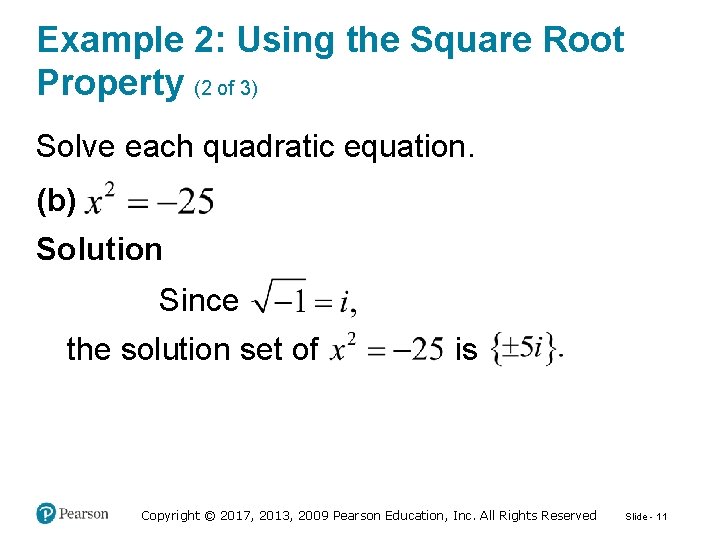 Example 2: Using the Square Root Property (2 of 3)

Solve each quadratic equation.

(b) $x^2 = -25$

Solution

Since $\sqrt{-1} = i$,

the solution set of $x^2 = -25$ is $\{\pm 5i\}$.

Pearson

Copyright © 2017, 2013, 2009 Pearson Education, Inc. All Rights Reserved

Slide - 11